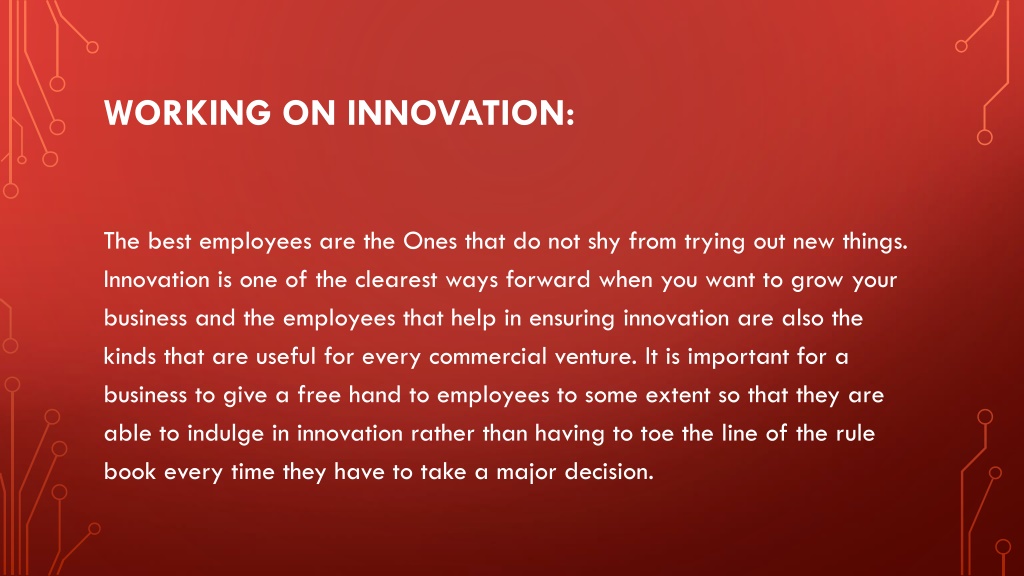 WORKING ON INNOVATION:

The best employees are the Ones that do not shy from trying out new things. Innovation is one of the clearest ways forward when you want to grow your business and the employees that help in ensuring innovation are also the kinds that are useful for every commercial venture. It is important for a business to give a free hand to employees to some extent so that they are able to indulge in innovation rather than having to toe the line of the rule book every time they have to take a major decision.